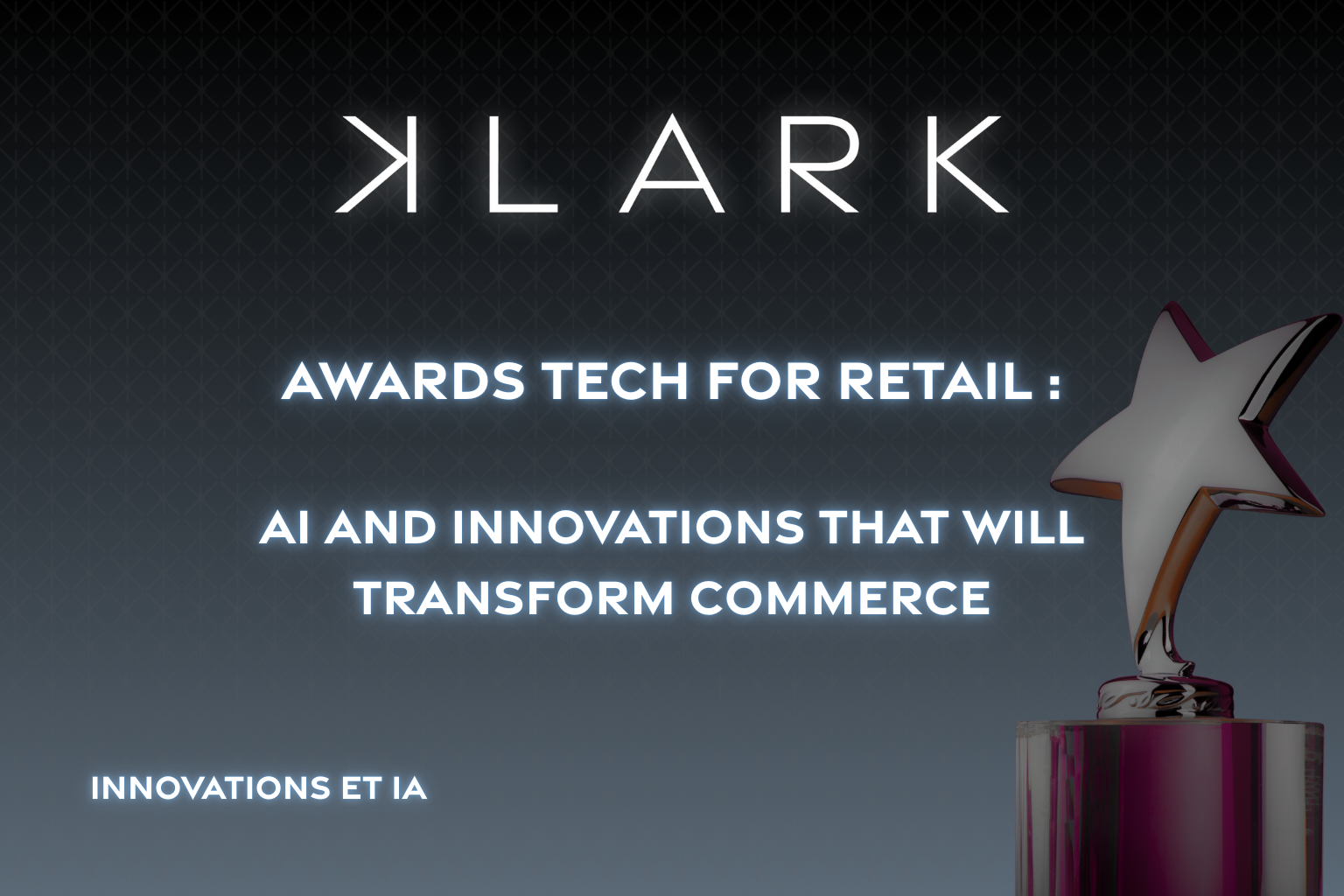 KLARK

AWARDS TECH FOR RETAIL :

AI AND INNOVATIONS THAT WILL TRANSFORM COMMERCE

INNOVATIONS ET IA